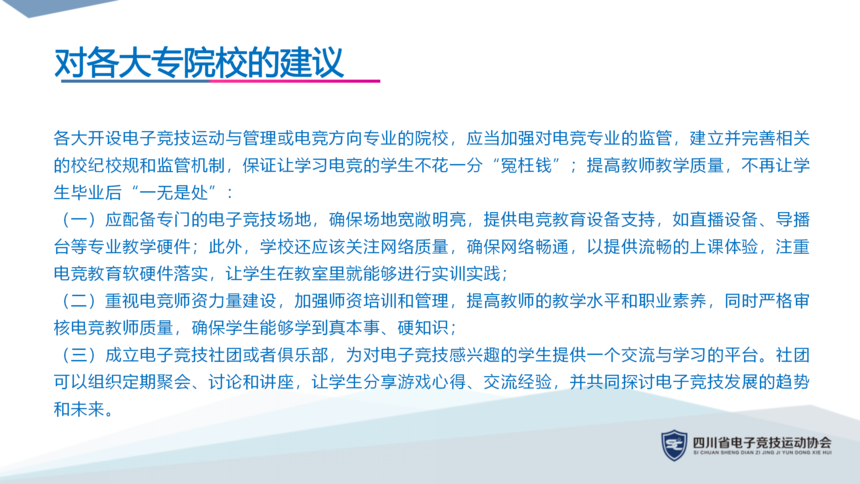 对各大专院校的建议

各大开设电子竞技运动与管理或电竞方向专业的院校，应当加强对电竞专业的监管，建立并完善相关的校纪校规和监管机制，保证让学习电竞的学生不花一分“冤枉钱”；提高教师教学质量，不再让学生毕业后“一无是处”：

（一）应配备专门的电子竞技场地，确保场地宽敞明亮，提供电竞教育设备支持，如直播设备、导播台等专业教学硬件；此外，学校还应该关注网络质量，确保网络畅通，以提供流畅的上课体验，注重电竞教育软硬件落实，让学生在教室里就能够进行实训实践；

（二）重视电竞师资力量建设，加强师资培训和管理，提高教师的教学水平和职业素养，同时严格审核电竞教师质量，确保学生能够学到真本事、硬知识；

（三）成立电子竞技社团或者俱乐部，为对电子竞技感兴趣的学生提供一个交流与学习的平台。社团可以组织定期聚会、讨论和讲座，让学生分享游戏心得、交流经验，并共同探讨电子竞技发展的趋势和未来。

四川省电子竞技运动协会
SI CHUAN SHENG DIAN ZI JING JI YUN DONG XIE HUI